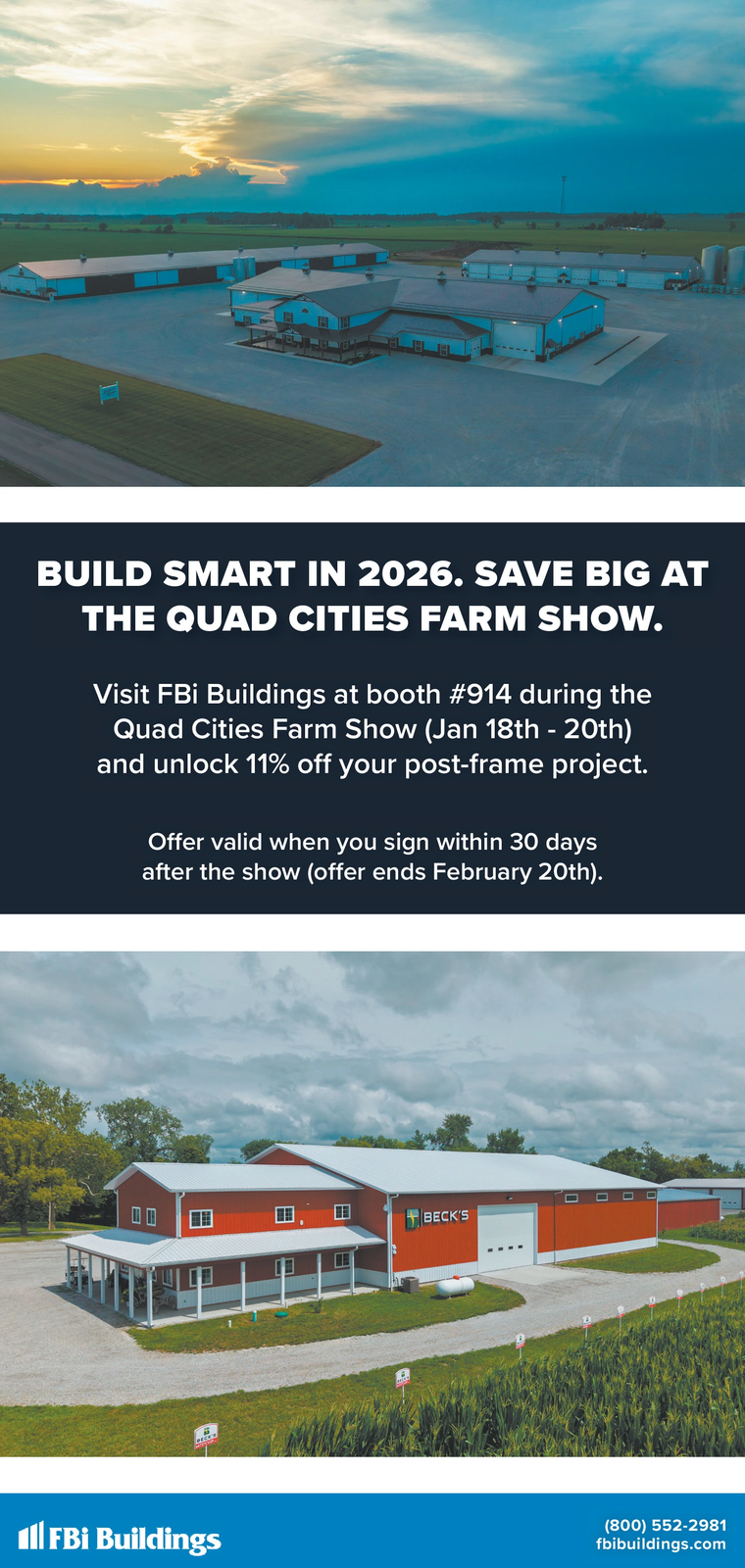 BUILD SMART IN 2026. SAVE BIG AT THE QUAD CITIES FARM SHOW.

Visit FBi Buildings at booth #914 during the Quad Cities Farm Show (Jan 18th - 20th) and unlock 11% off your post-frame project.

Offer valid when you sign within 30 days after the show (offer ends February 20th).

BECK'S

FBi Buildings

(800) 552-2981
fbibuildings.com